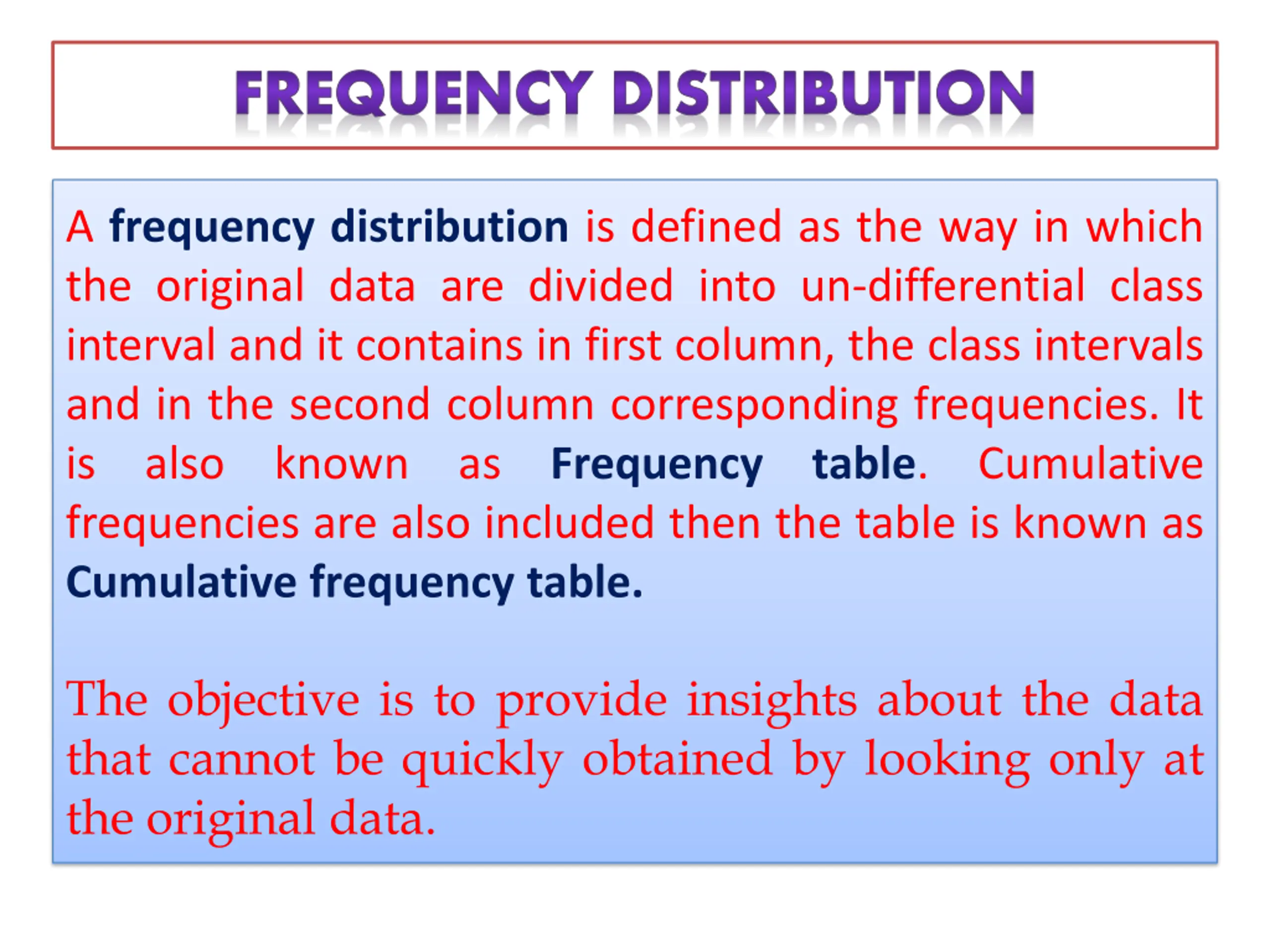 FREQUENCY DISTRIBUTION

A frequency distribution is defined as the way in which the original data are divided into un-differential class interval and it contains in first column, the class intervals and in the second column corresponding frequencies. It is also known as Frequency table. Cumulative frequencies are also included then the table is known as Cumulative frequency table.

The objective is to provide insights about the data that cannot be quickly obtained by looking only at the original data.